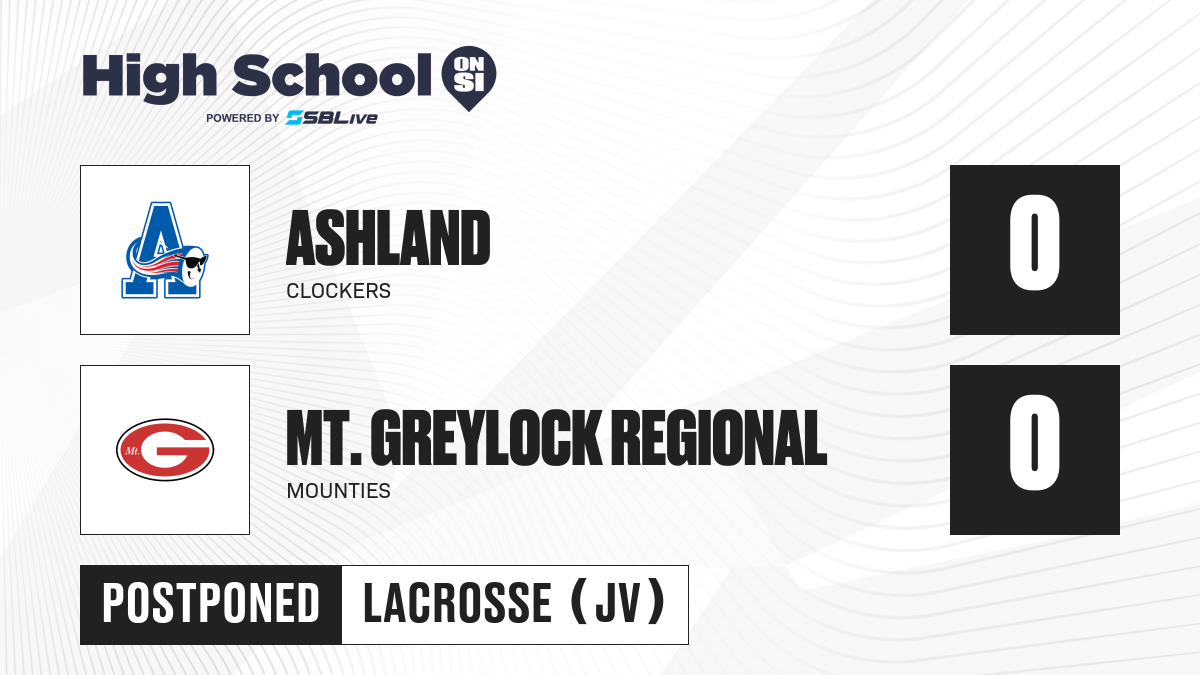 High School ON SI
POWERED BY SBLive

A

ASHLAND
CLOCKERS

0

Mt. G

MT. GREYLOCK REGIONAL
MOUNTIES

0

POSTPONED

LACROSSE (JV)